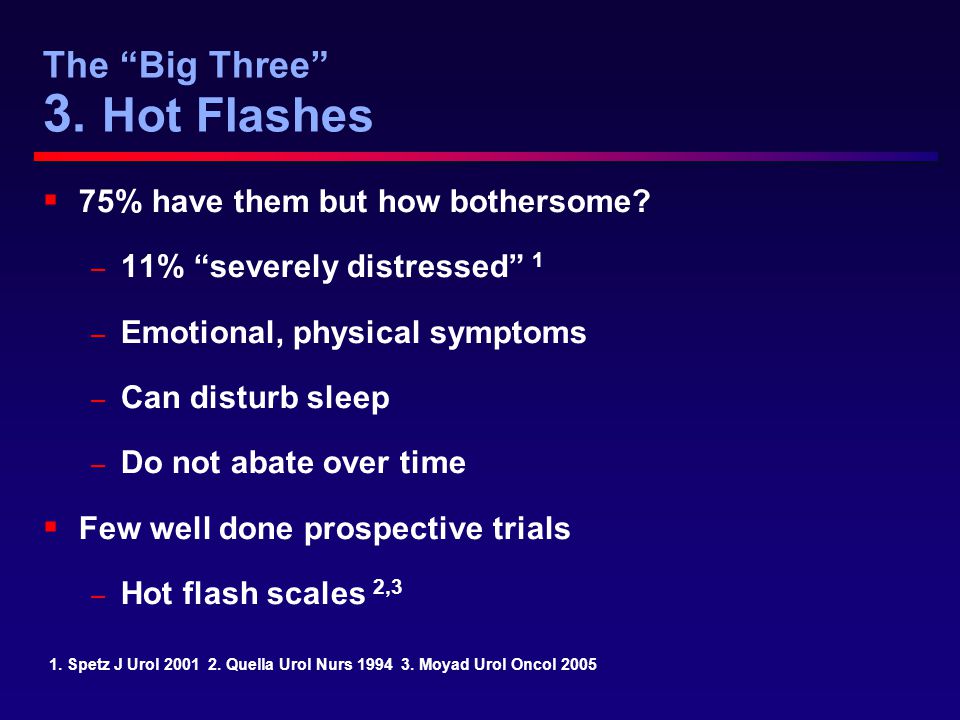 The “Big Three”
3. Hot Flashes

▪ 75% have them but how bothersome?
– 11% “severely distressed” $^{1}$
– Emotional, physical symptoms
– Can disturb sleep
– Do not abate over time

▪ Few well done prospective trials
– Hot flash scales $^{2,3}$

1. Spetz J Urol 2001 2. Quella Urol Nurs 1994 3. Moyad Urol Oncol 2005